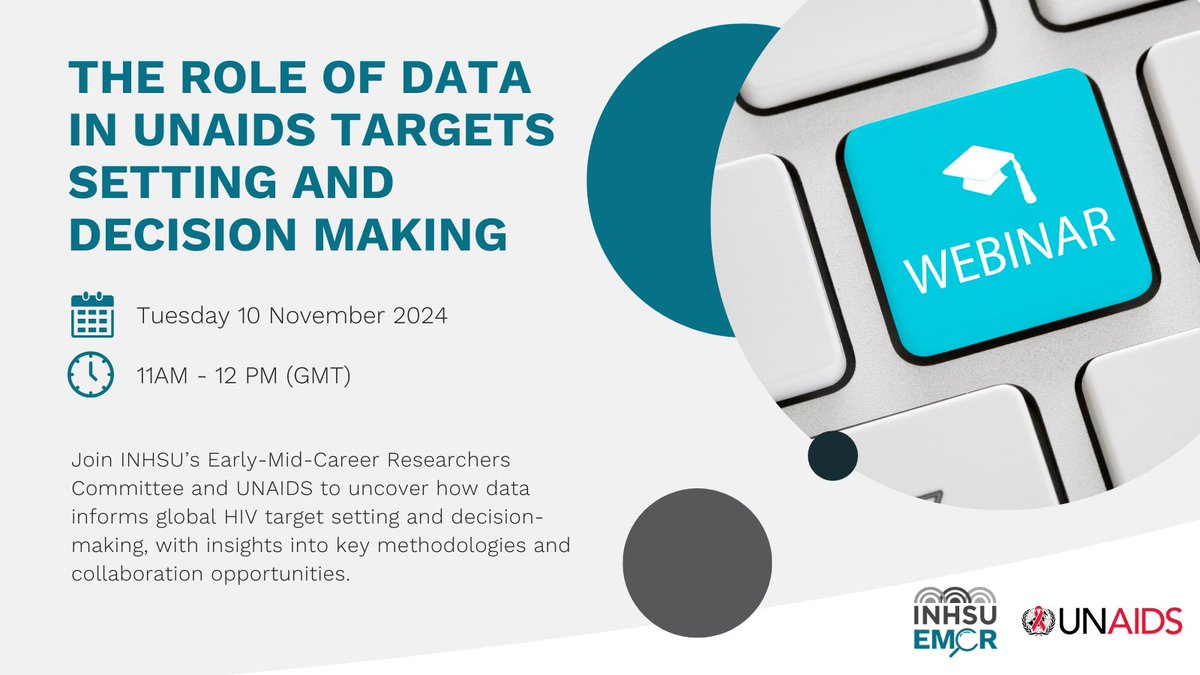 THE ROLE OF DATA IN UNAIDS TARGETS SETTING AND DECISION MAKING

Tuesday 10 November 2024

11AM - 12 PM (GMT)

Join INHSU's Early-Mid-Career Researchers Committee and UNAIDS to uncover how data informs global HIV target setting and decision-making, with insights into key methodologies and collaboration opportunities.

WEBINAR

INHSU EMCR

UNAIDS